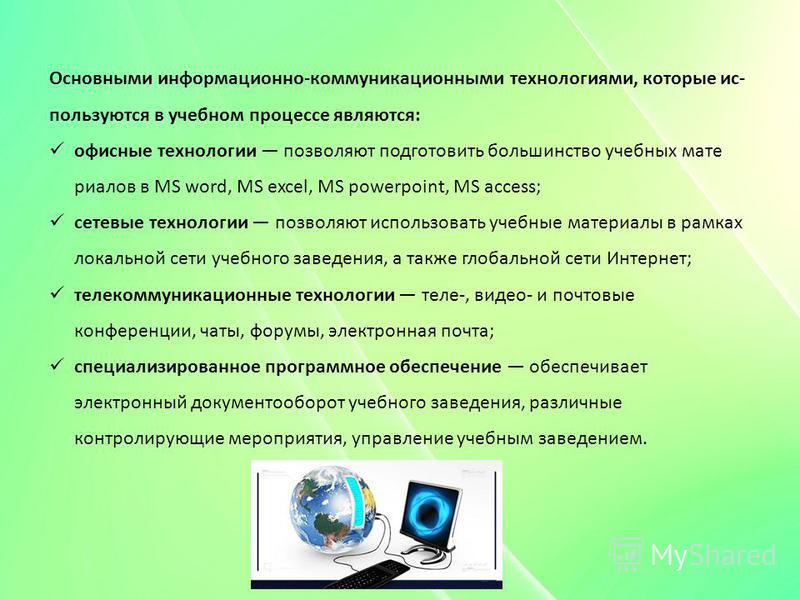 Основными информационно-коммуникационными технологиями, которые используются в учебном процессе являются:

✓ офисные технологии — позволяют подготовить большинство учебных мате риалов в MS word, MS excel, MS powerpoint, MS access;

✓ сетевые технологии — позволяют использовать учебные материалы в рамках локальной сети учебного заведения, а также глобальной сети Интернет;

✓ телекоммуникационные технологии — теле-, видео- и почтовые конференции, чаты, форумы, электронная почта;

✓ специализированное программное обеспечение — обеспечивает электронный документооборот учебного заведения, различные контролирующие мероприятия, управление учебным заведением.

MyShared